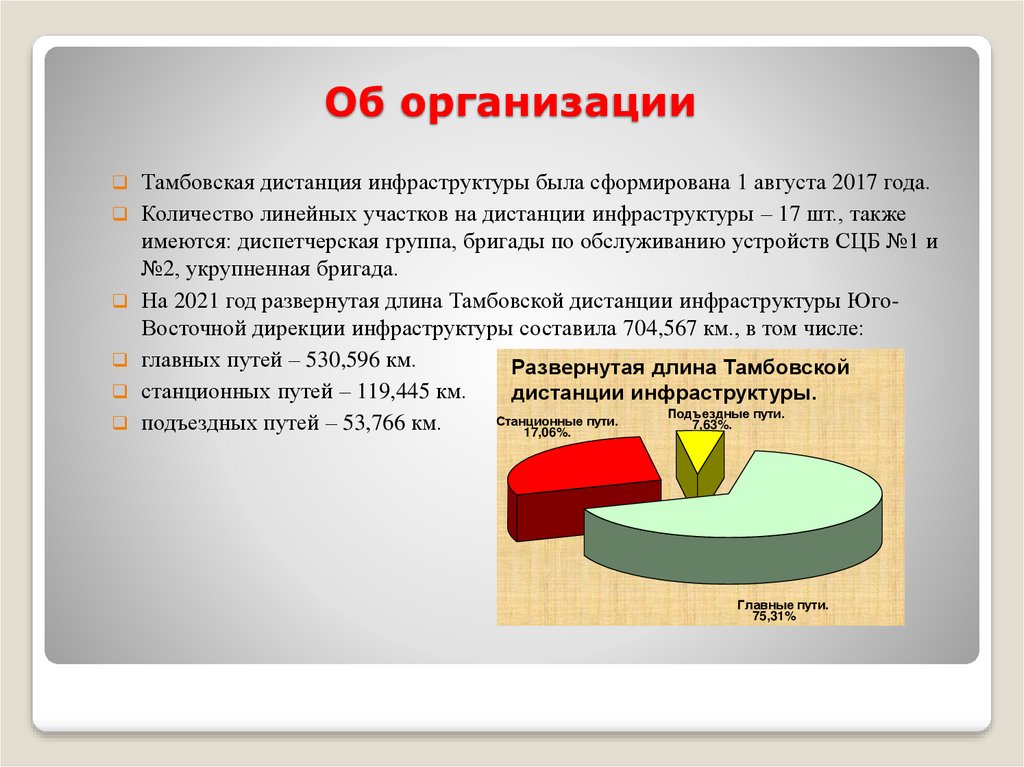 Об организации

Тамбовская дистанция инфраструктуры была сформирована 1 августа 2017 года.

Количество линейных участков на дистанции инфраструктуры – 17 шт., также имеются: диспетчерская группа, бригады по обслуживанию устройств СЦБ №1 и №2, укрупненная бригада.

На 2021 год развернутая длина Тамбовской дистанции инфраструктуры Юго-Восточной дирекции инфраструктуры составила 704,567 км., в том числе:

главных путей – 530,596 км.

станционных путей – 119,445 км.

подъездных путей – 53,766 км.

Развернутая длина Тамбовской дистанции инфраструктуры.

Станционные пути. 17,06%.

Подъездные пути. 7,63%.

Главные пути. 75,31%